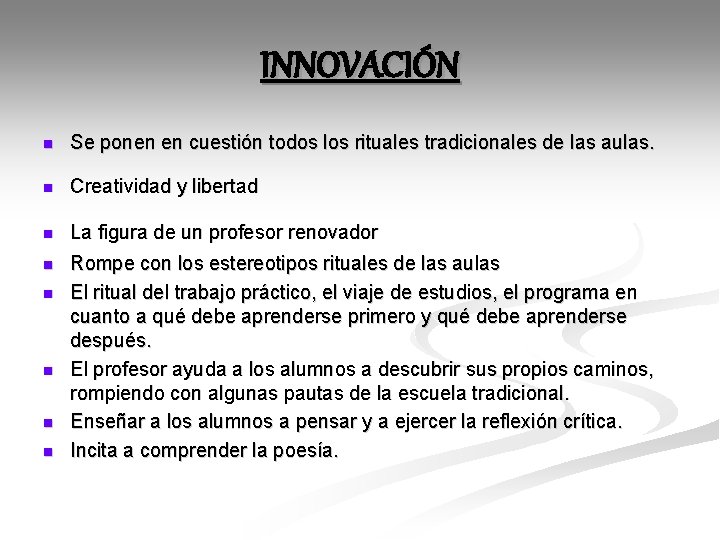 INNOVACIÓN

- Se ponen en cuestión todos los rituales tradicionales de las aulas.
- Creatividad y libertad
- La figura de un profesor renovador
- Rompe con los estereotipos rituales de las aulas
- El ritual del trabajo práctico, el viaje de estudios, el programa en cuanto a qué debe aprenderse primero y qué debe aprenderse después.
- El profesor ayuda a los alumnos a descubrir sus propios caminos, rompiendo con algunas pautas de la escuela tradicional.
- Enseñar a los alumnos a pensar y a ejercer la reflexión crítica.
- Incita a comprender la poesía.